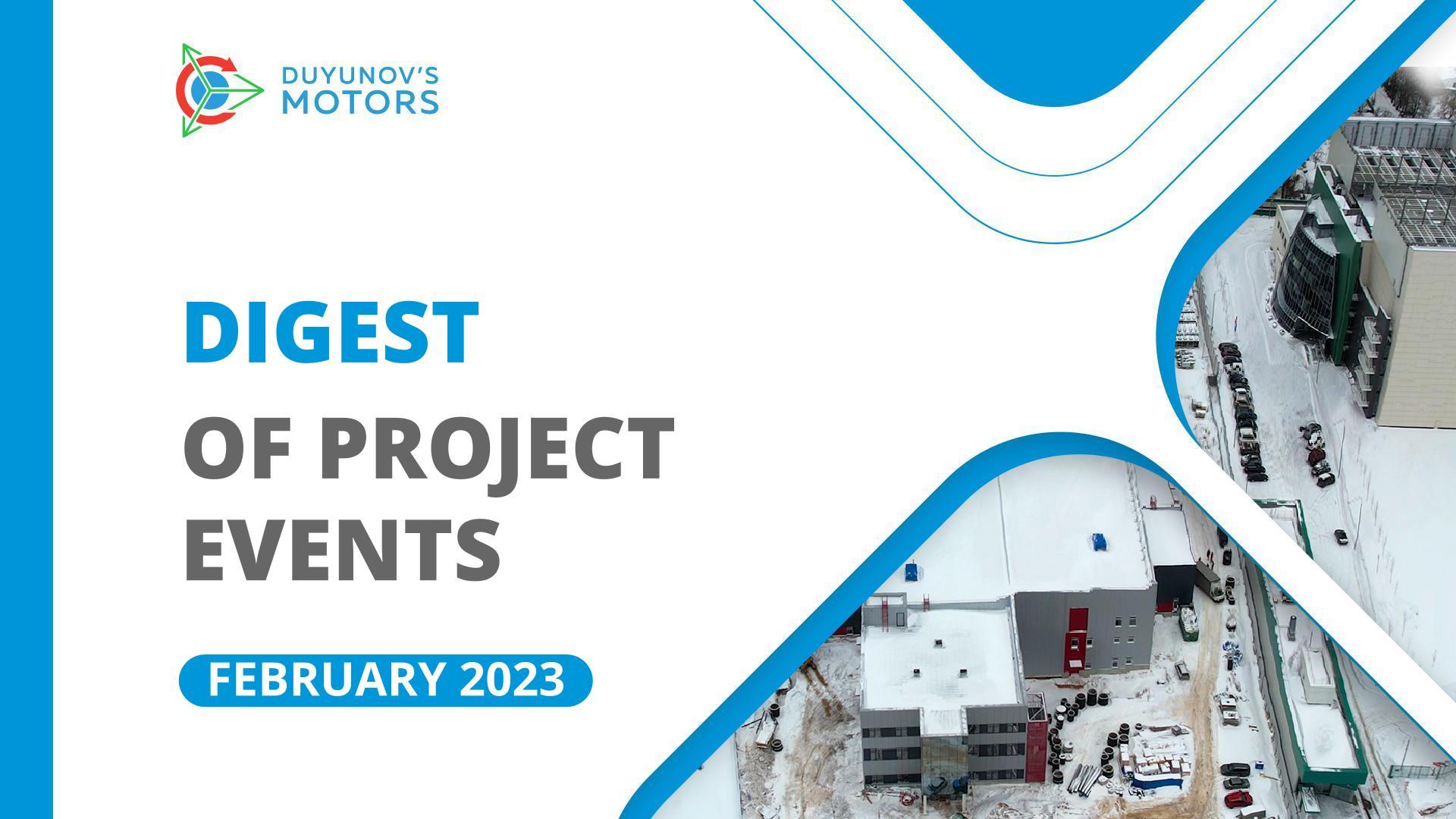 DUYUNOV'S
MOTORS

DIGEST
OF PROJECT
EVENTS

FEBRUARY 2023